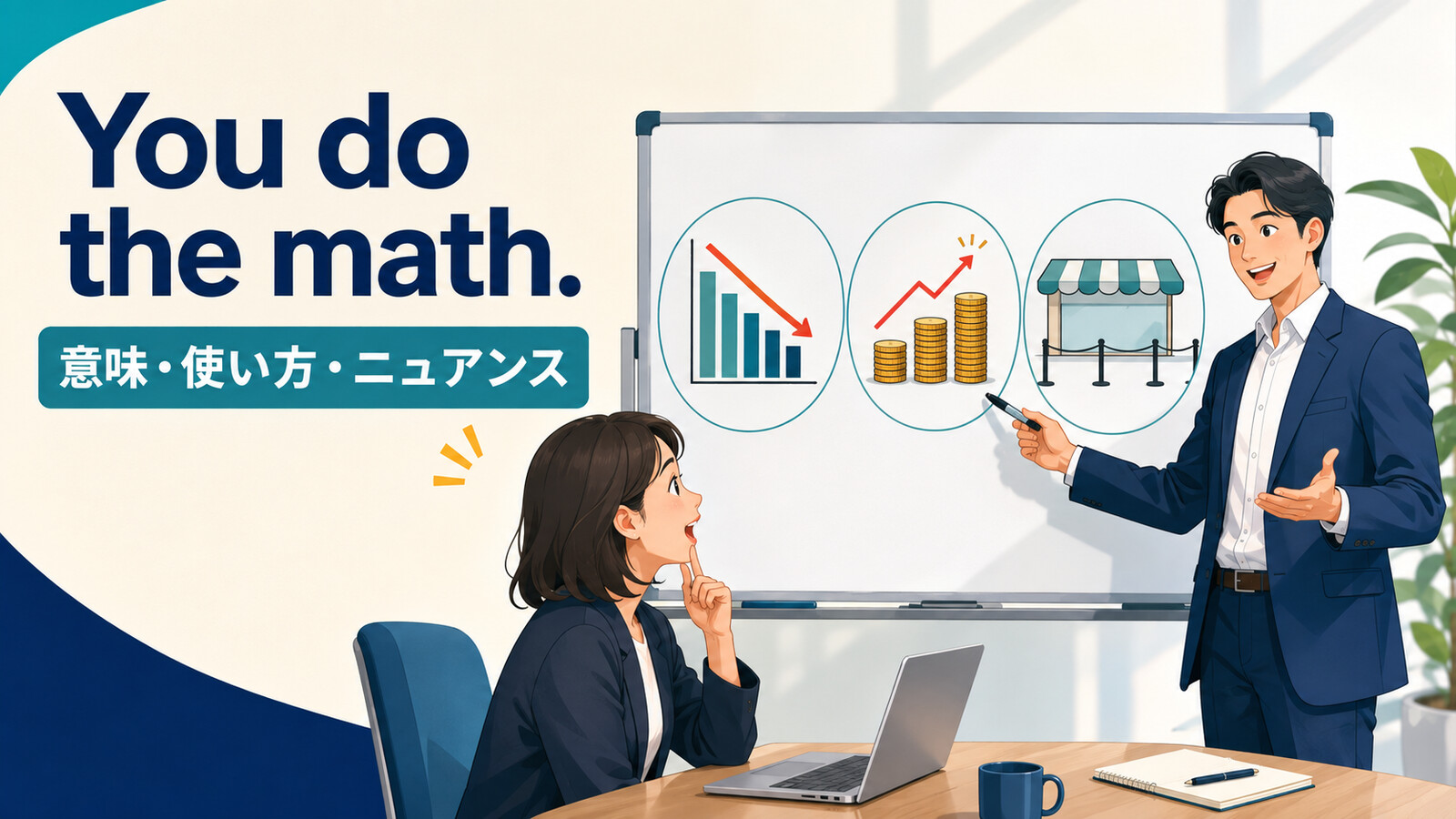 You do the math.

意味・使い方・ニュアンス